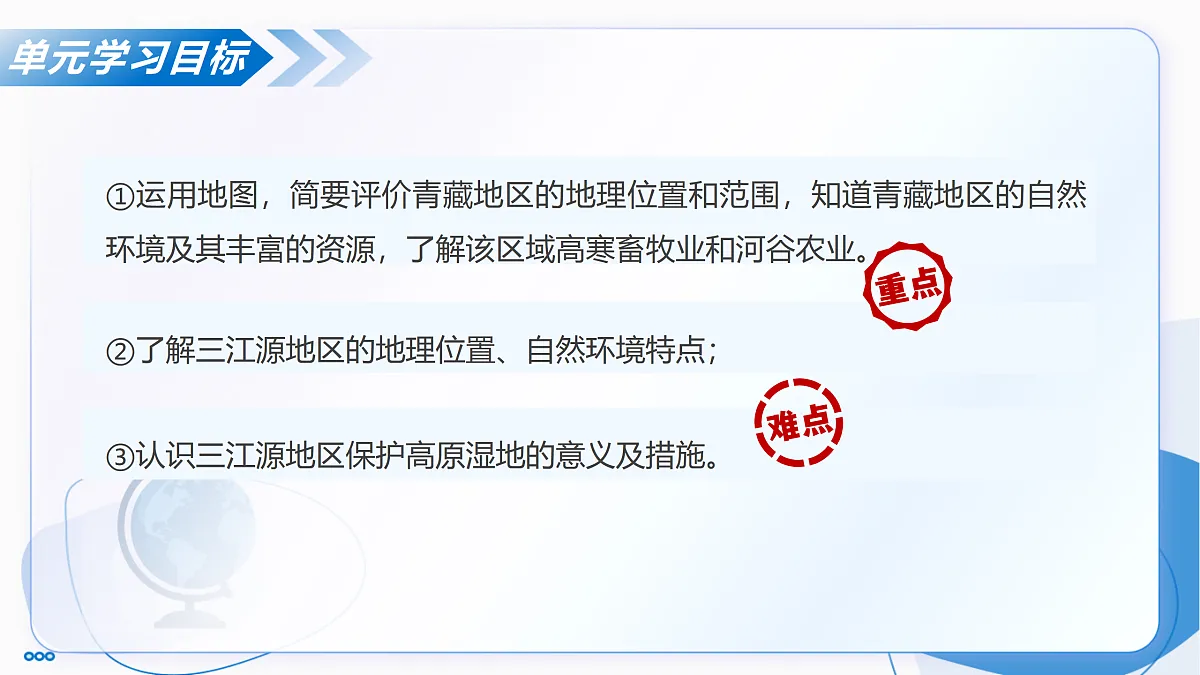 单元学习目标

①运用地图，简要评价青藏地区的地理位置和范围，知道青藏地区的自然环境及其丰富的资源，了解该区域高寒畜牧业和河谷农业。

重点

②了解三江源地区的地理位置、自然环境特点；

难点

③认识三江源地区保护高原湿地的意义及措施。